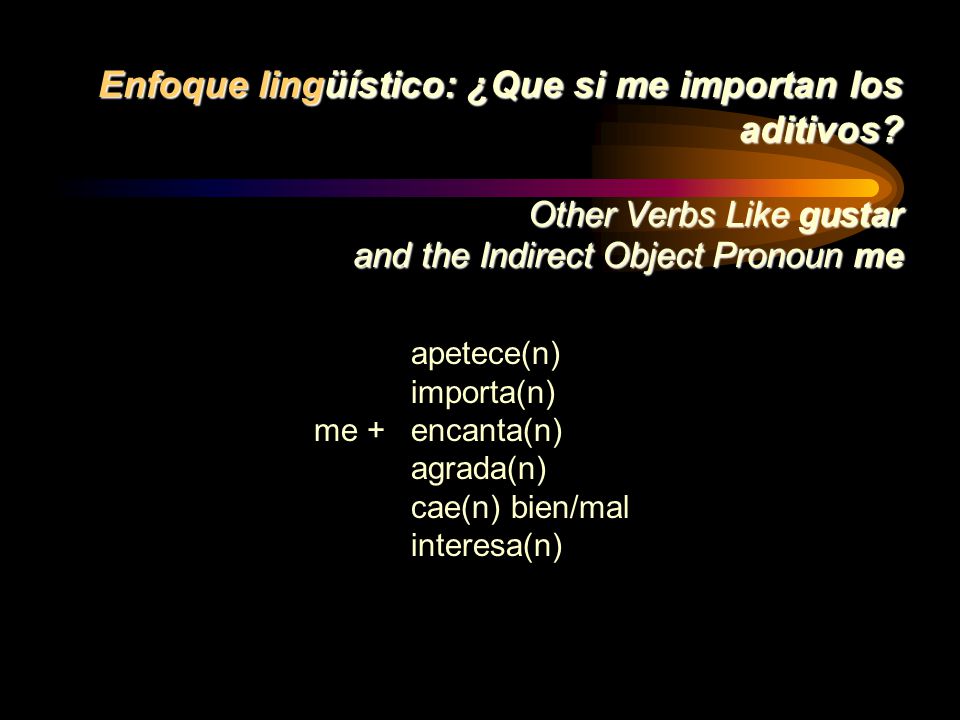 Enfoque lingüístico: ¿Que si me importan los aditivos?

Other Verbs Like gustar
and the Indirect Object Pronoun me

apetece(n)
importa(n)
me + encanta(n)
agrada(n)
cae(n) bien/mal
interesa(n)